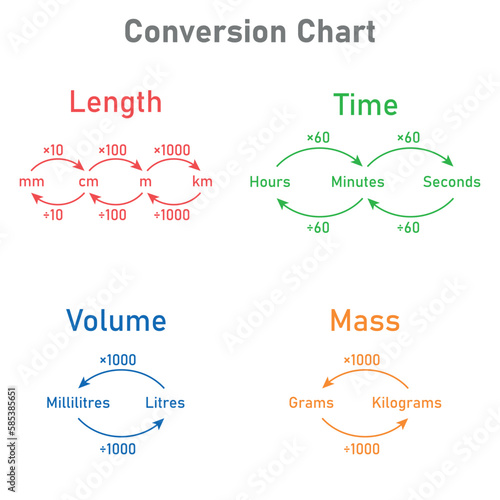 Conversion Chart

Length

×10 ×100 ×1000

mm cm m km

÷10 ÷100 ÷1000

Time

×60 ×60

Hours Minutes Seconds

÷60 ÷60

Volume

×1000

Millilitres Litres

÷1000

Mass

×1000

Grams Kilograms

÷1000

Adobe Stock | #585385651